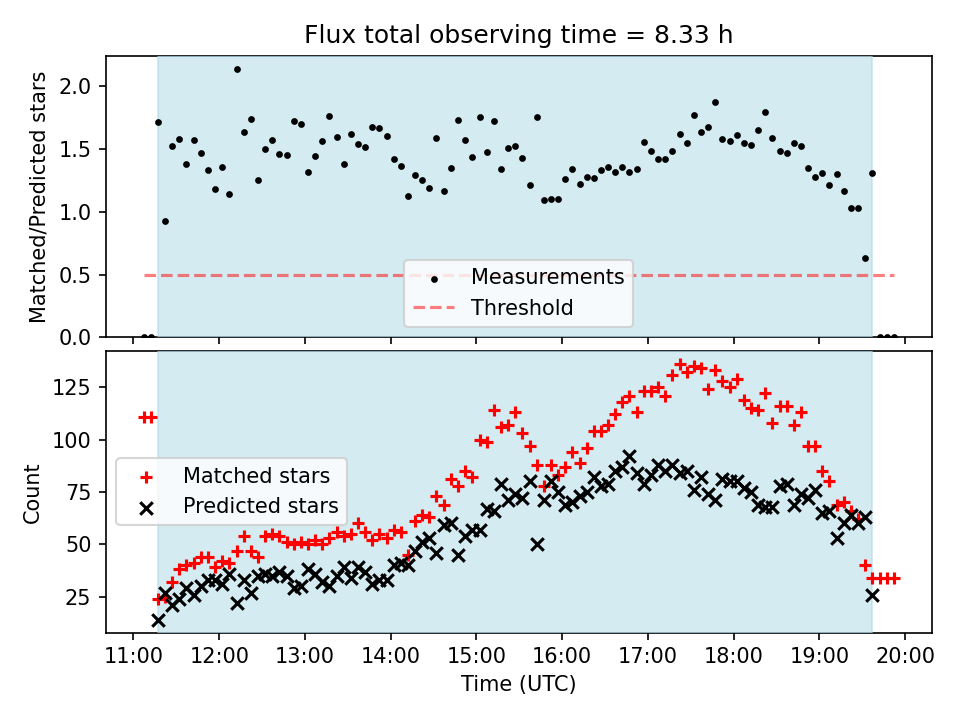 Flux total observing time = 8.33 h

Matched/Predicted stars

2.0
1.5
1.0
0.5
0.0

Measurements
Threshold

Count

125
100
75
50
25

Matched stars
Predicted stars

11:00 12:00 13:00 14:00 15:00 16:00 17:00 18:00 19:00 20:00

Time (UTC)